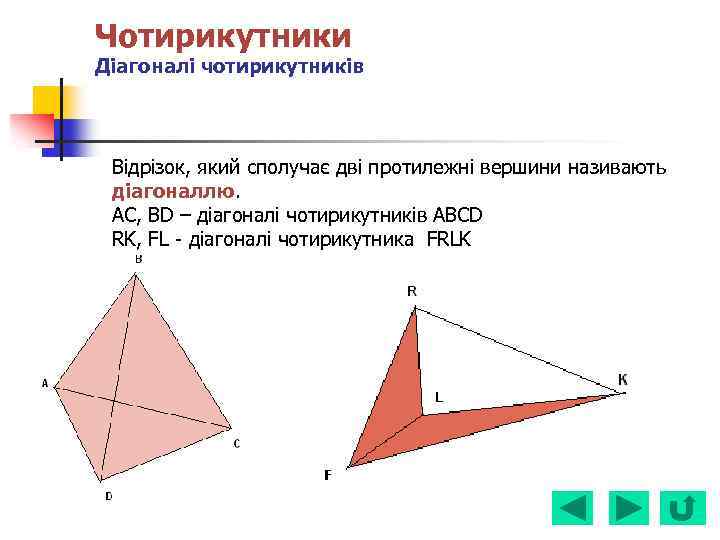 Чотирикутники
Діагоналі чотирикутників

Відрізок, який сполучає дві протилежні вершини називають діагоналлю.
AC, BD – діагоналі чотирикутників ABCD
RK, FL - діагоналі чотирикутника FRLK

B
A
C
D

R
K
L
F